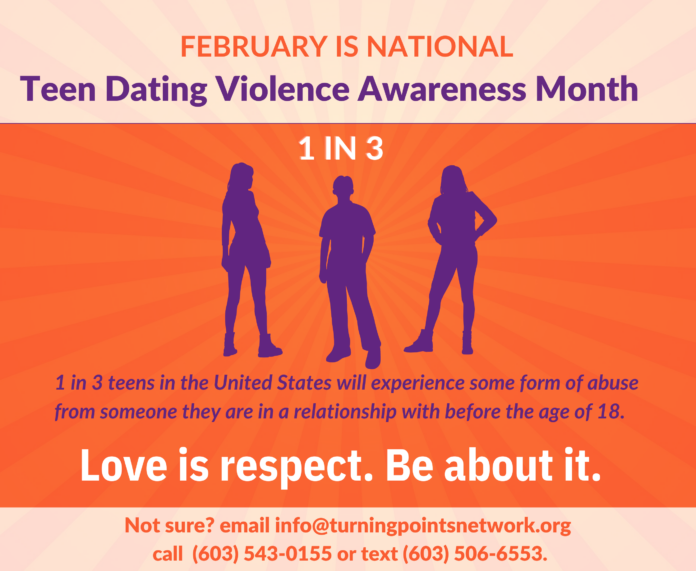 FEBRUARY IS NATIONAL
Teen Dating Violence Awareness Month

1 IN 3

1 in 3 teens in the United States will experience some form of abuse from someone they are in a relationship with before the age of 18.

Love is respect. Be about it.

Not sure? email info@turningpointsnetwork.org
call (603) 543-0155 or text (603) 506-6553.